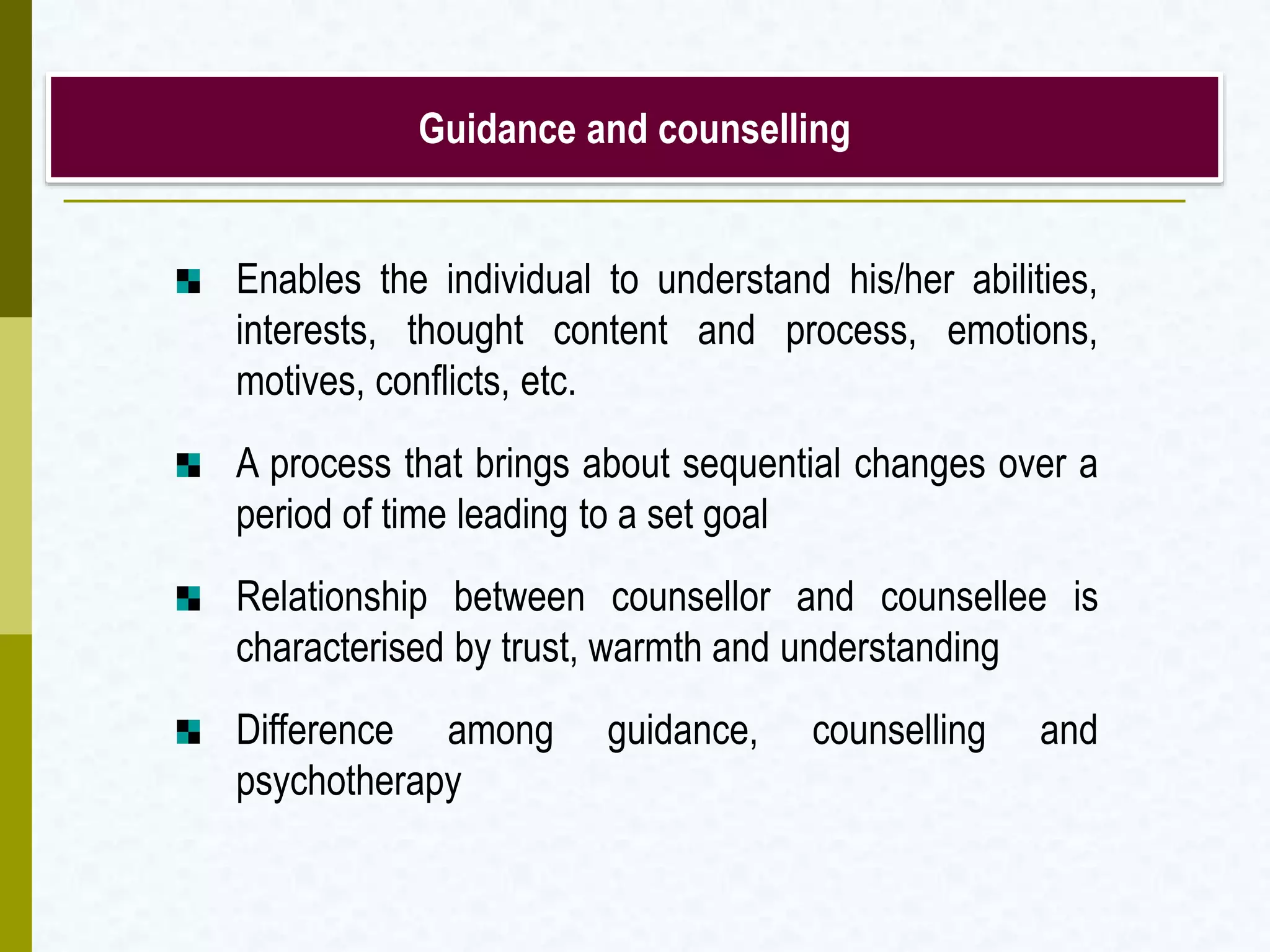 Guidance and counselling

Enables the individual to understand his/her abilities, interests, thought content and process, emotions, motives, conflicts, etc.

A process that brings about sequential changes over a period of time leading to a set goal

Relationship between counsellor and counsellee is characterised by trust, warmth and understanding

Difference among guidance, counselling and psychotherapy